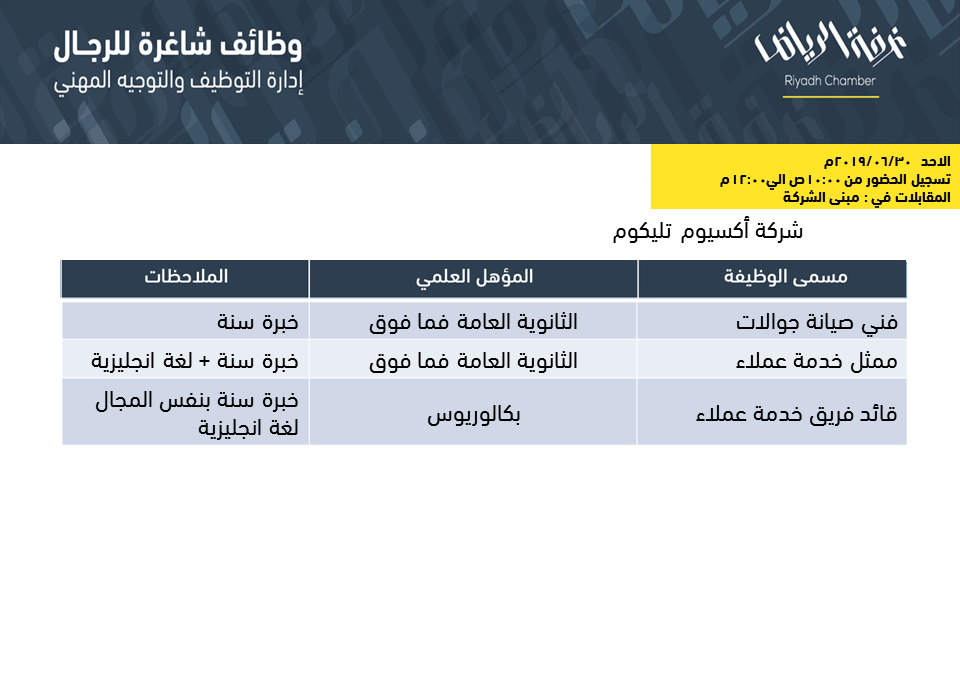 غرفة الرياض
Riyadh Chamber

وظائف شاغرة للرجال
إدارة التوظيف والتوجيه المهني

الاحد ٢٠١٩/٠٦/٣٠م
تسجيل الحضور من ١٠:٠٠ ص الي ١٢:٠٠ م
المقابلات في : مبنى الشركة

شركة أكسيوم تليكوم

| مسمى الوظيفة | المؤهل العلمي | الملاحظات |
|---|---|---|
| فني صيانة جوالات | الثانوية العامة فما فوق | خبرة سنة |
| ممثل خدمة عملاء | الثانوية العامة فما فوق | خبرة سنة + لغة انجليزية |
| قائد فريق خدمة عملاء | بكالوريوس | خبرة سنة بنفس المجال لغة انجليزية |